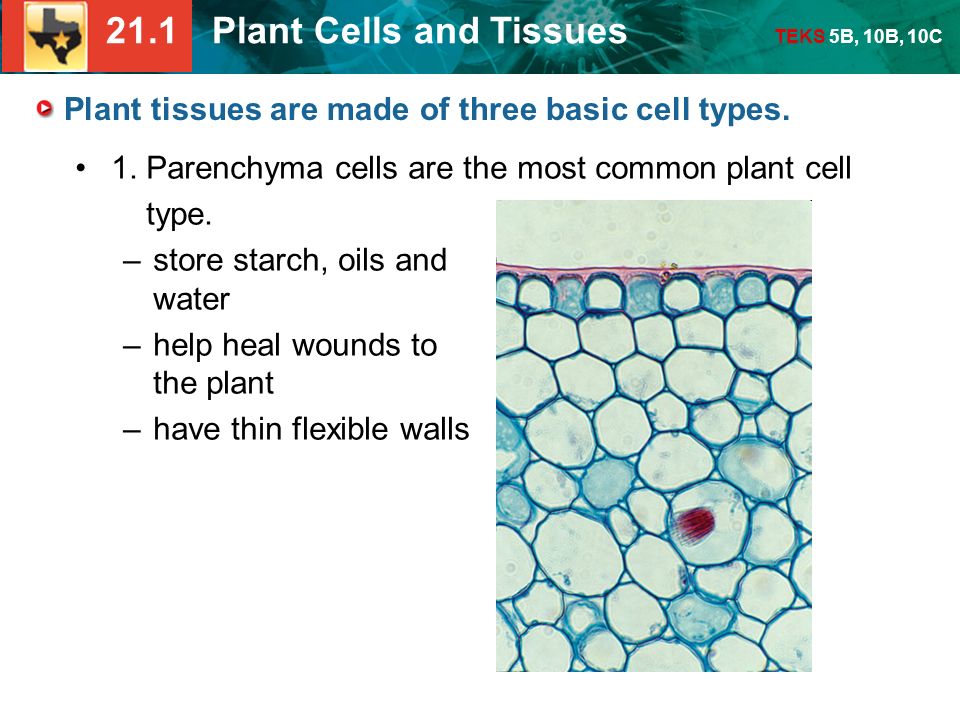 21.1 Plant Cells and Tissues

TEKS 5B, 10B, 10C

Plant tissues are made of three basic cell types.

• 1. Parenchyma cells are the most common plant cell type.

– store starch, oils and water

– help heal wounds to the plant

– have thin flexible walls